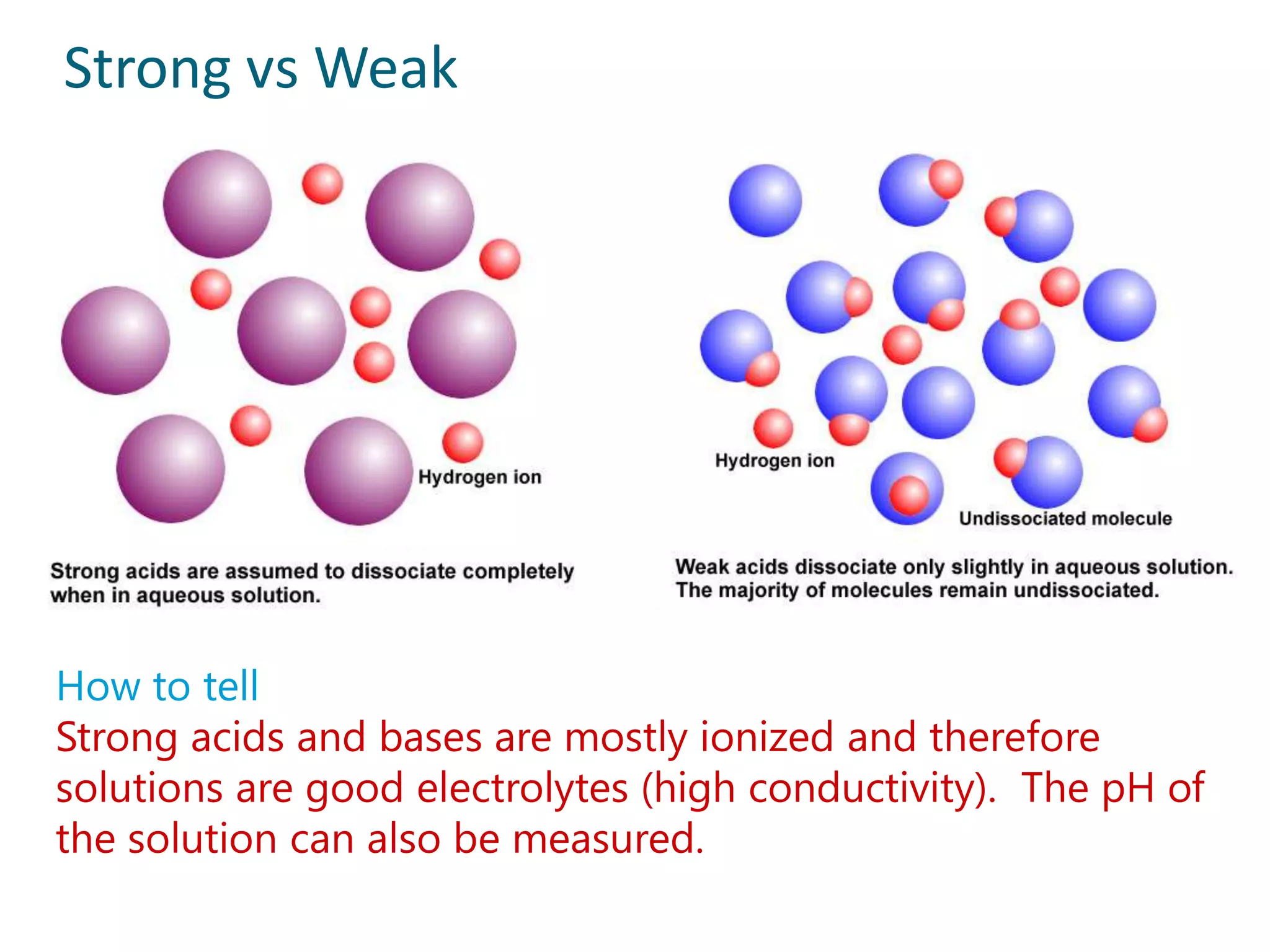 Strong vs Weak

Hydrogen ion

Strong acids are assumed to dissociate completely when in aqueous solution.

Hydrogen ion

Undissociated molecule

Weak acids dissociate only slightly in aqueous solution. The majority of molecules remain undissociated.

How to tell
Strong acids and bases are mostly ionized and therefore solutions are good electrolytes (high conductivity). The pH of the solution can also be measured.